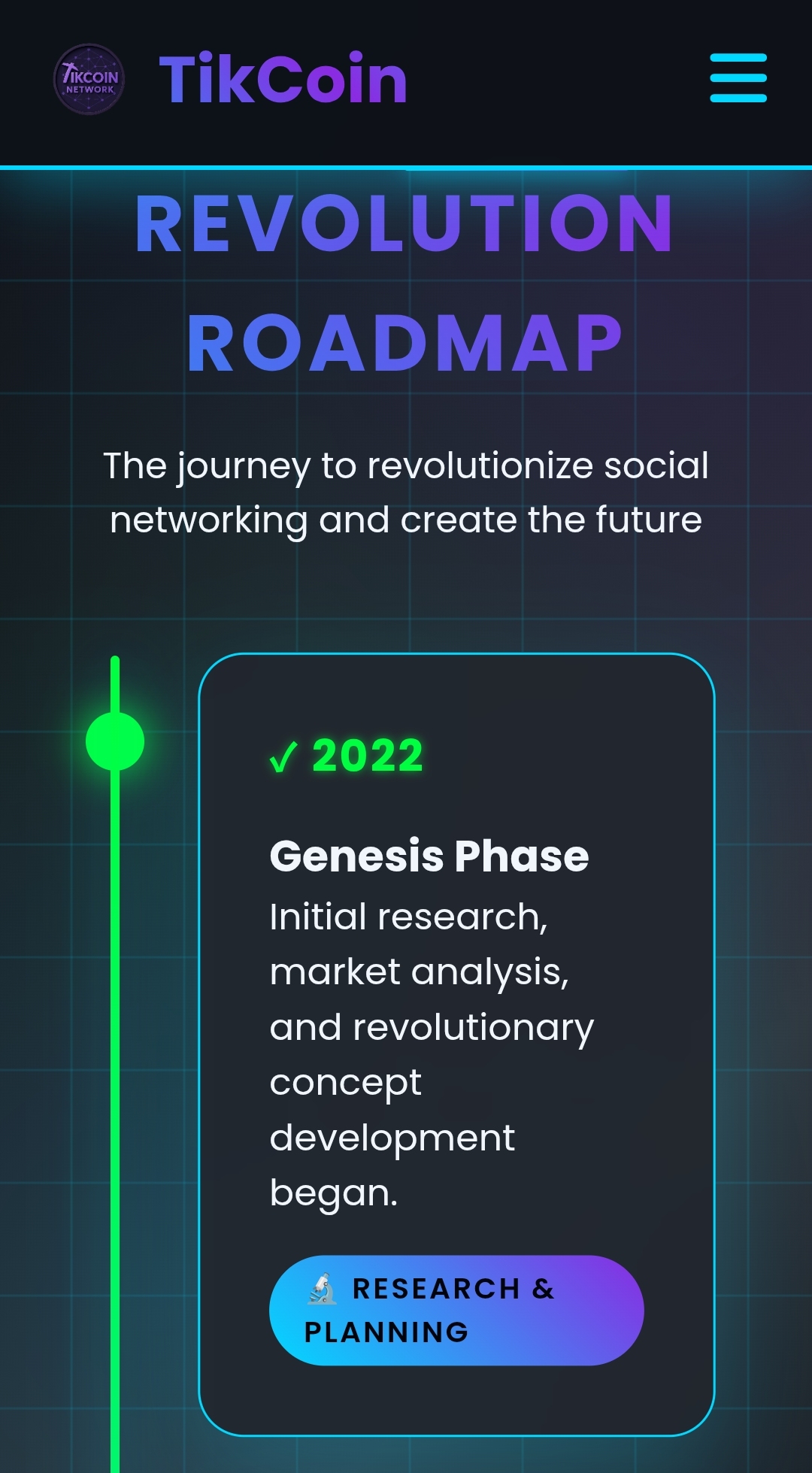 TIKCOIN NETWORK

TikCoin

REVOLUTION ROADMAP

The journey to revolutionize social networking and create the future

✓ 2022

Genesis Phase

Initial research, market analysis, and revolutionary concept development began.

🔬 RESEARCH & PLANNING